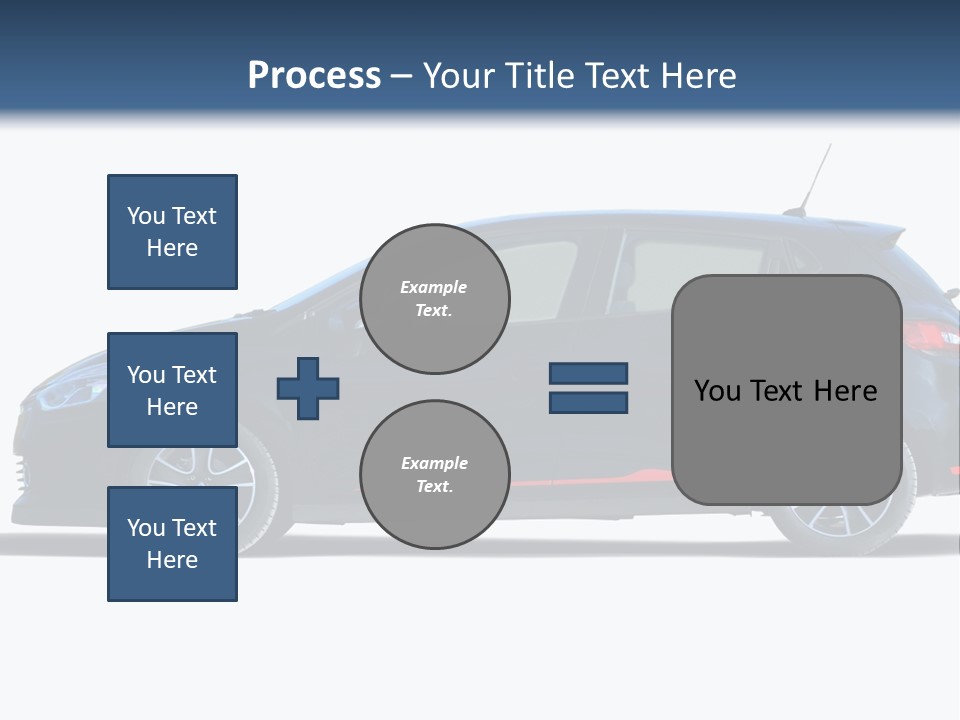 Process – Your Title Text Here

You Text Here

You Text Here

You Text Here

Example Text.

Example Text.

You Text Here